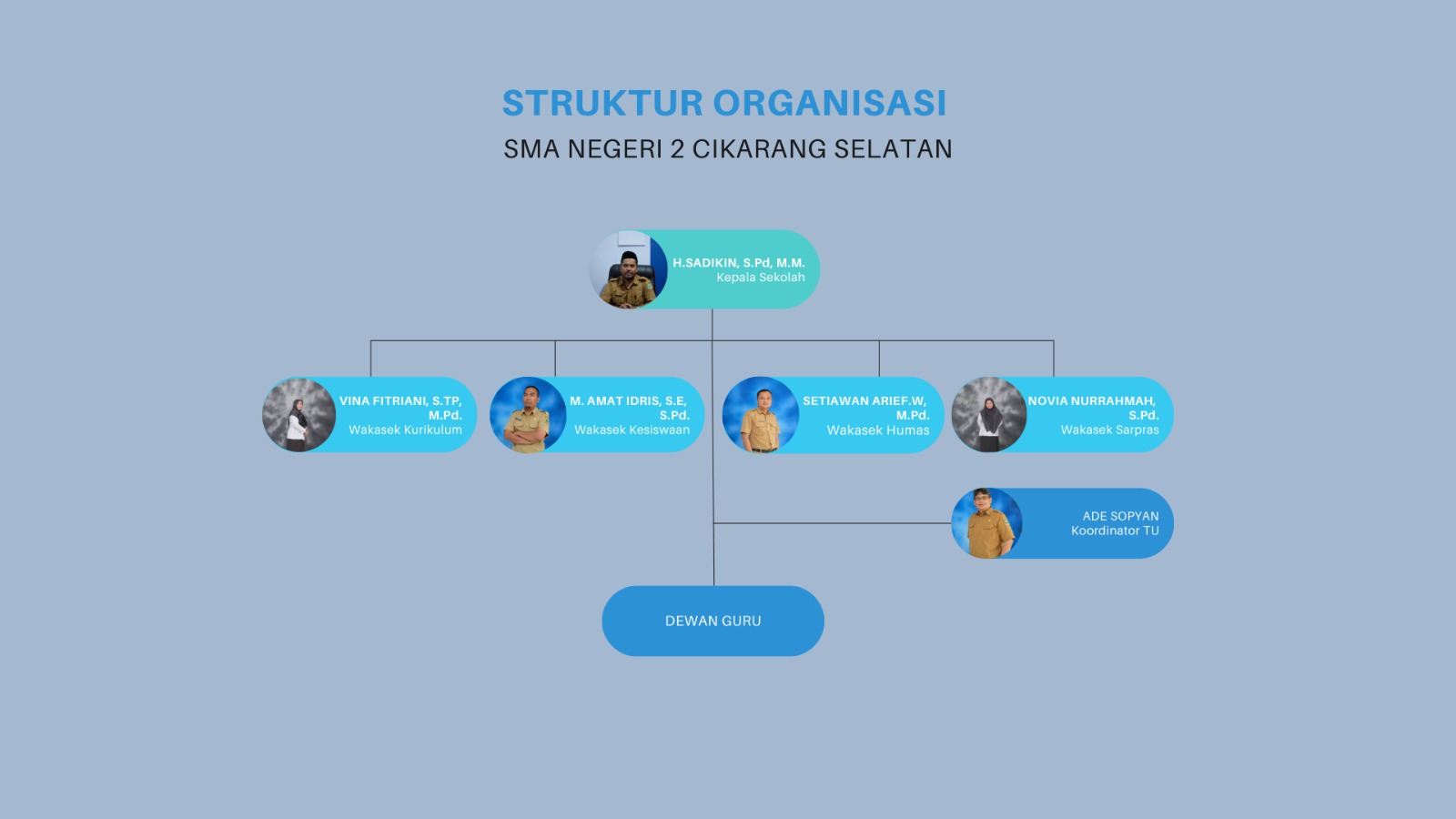 STRUKTUR ORGANISASI
SMA NEGERI 2 CIKARANG SELATAN

H.SADIKIN, S.Pd, M.M.
Kepala Sekolah

VINA FITRIANI, S.TP, M.Pd.
Wakasek Kurikulum

M. AMAT IDRIS, S.E, S.Pd.
Wakasek Kesiswaan

SETIAWAN ARIEF.W, M.Pd.
Wakasek Humas

NOVIA NURRAHMAH, S.Pd.
Wakasek Sarpras

ADE SOPYAN
Koordinator TU

DEWAN GURU